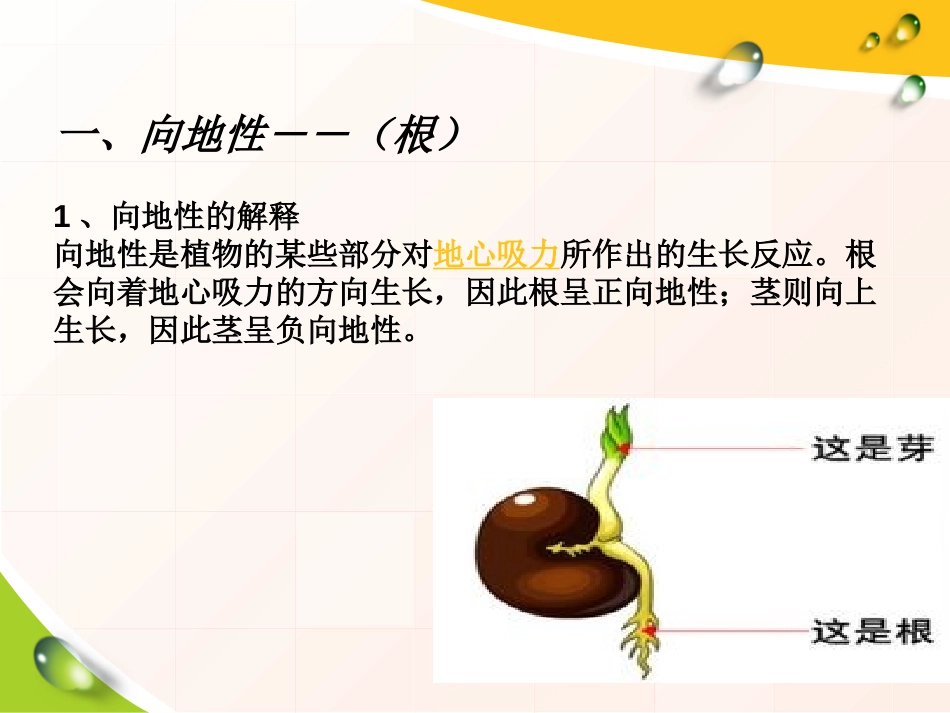 一、向地性——（根）

1 、向地性的解释
向地性是植物的某些部分对地心吸力所作出的生长反应。根会向着地心吸力的方向生长，因此根呈正向地性；茎则向上生长，因此茎呈负向地性。

这是芽

这是根